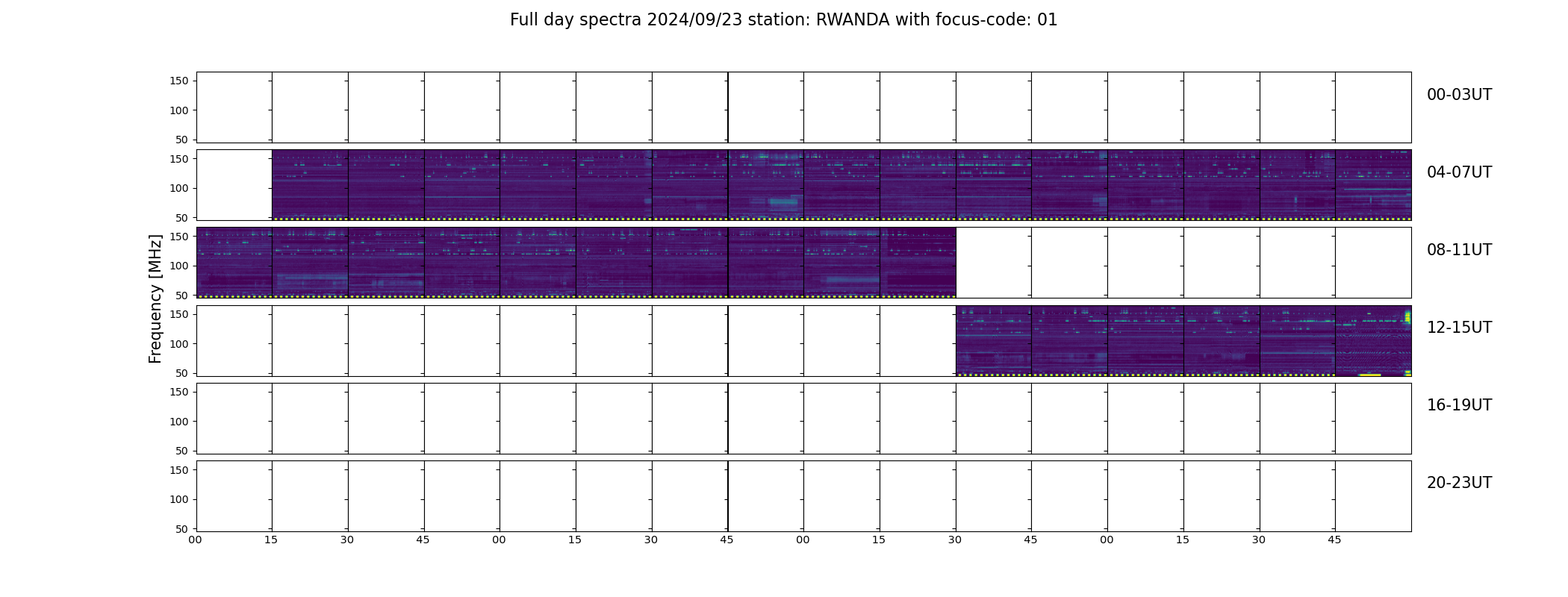 Full day spectra 2024/09/23 station: RWANDA with focus-code: 01

Frequency [MHz]

150
100
50
00-03UT

150
100
50
04-07UT

150
100
50
08-11UT

150
100
50
12-15UT

150
100
50
16-19UT

150
100
50
20-23UT

00 15 30 45 00 15 30 45 00 15 30 45 00 15 30 45